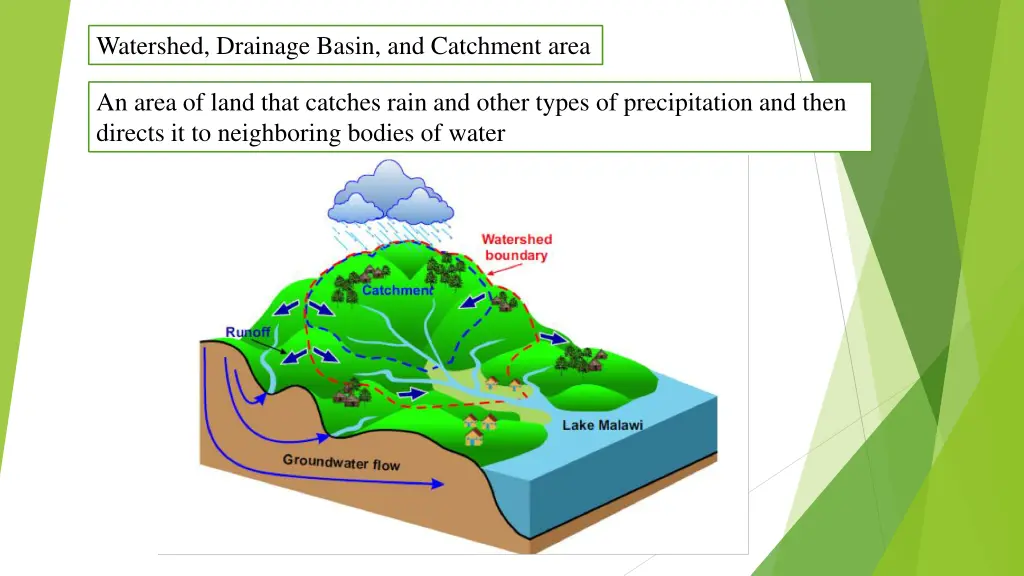 Watershed, Drainage Basin, and Catchment area

An area of land that catches rain and other types of precipitation and then directs it to neighboring bodies of water

Watershed boundary

Catchment

Runoff

Lake Malawi

Groundwater flow